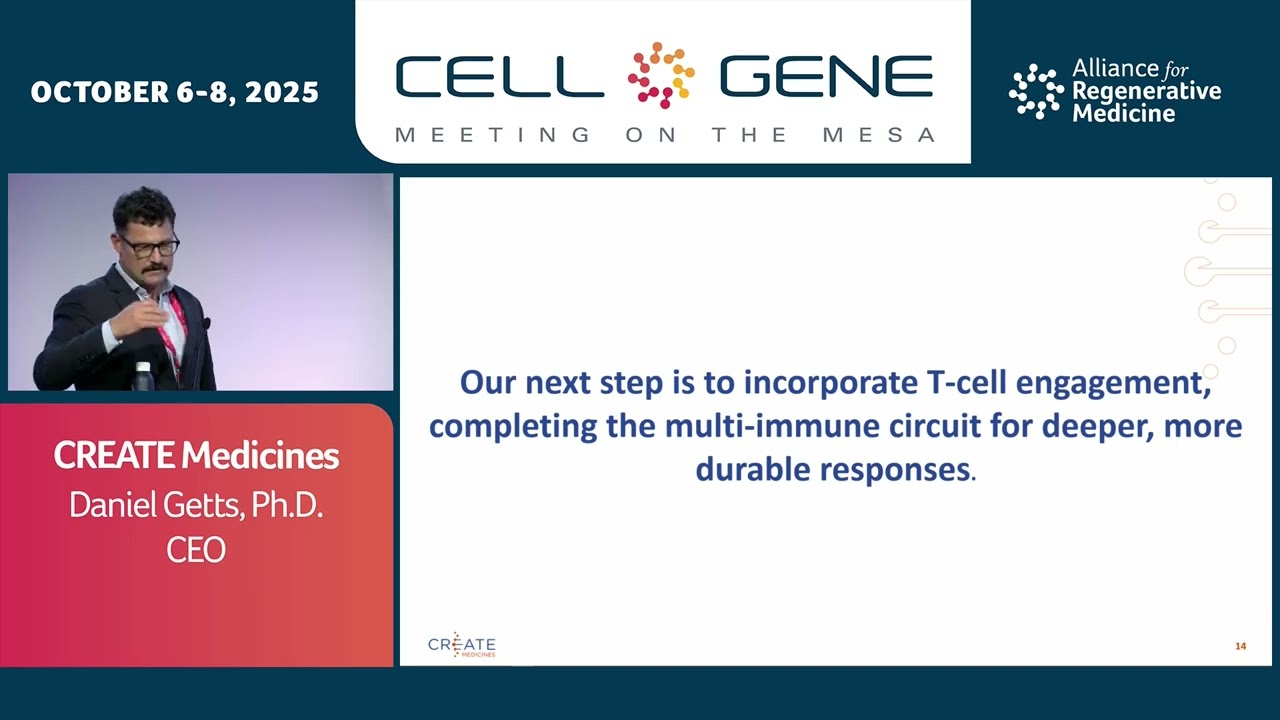 OCTOBER 6-8, 2025

CELL GENE
MEETING ON THE MESA

Alliance for Regenerative Medicine

CREATE Medicines
Daniel Getts, Ph.D.
CEO

Our next step is to incorporate T-cell engagement, completing the multi-immune circuit for deeper, more durable responses.

CREATE MEDICINES

14